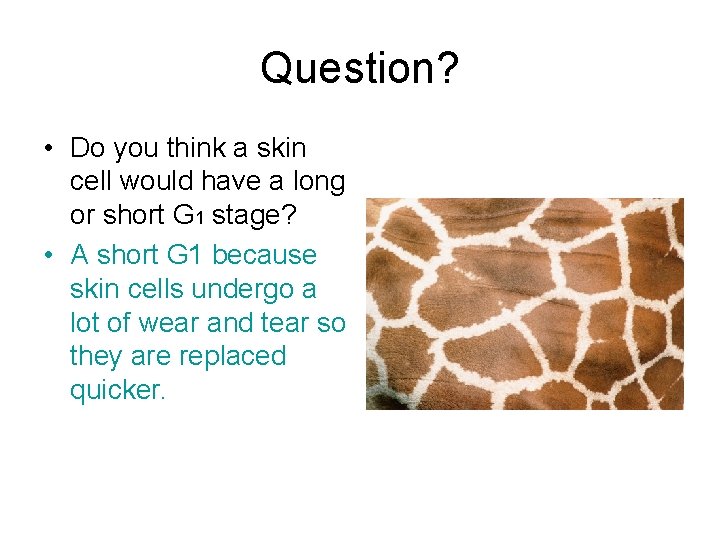 Question?

• Do you think a skin cell would have a long or short $G_1$ stage?

• A short G1 because skin cells undergo a lot of wear and tear so they are replaced quicker.